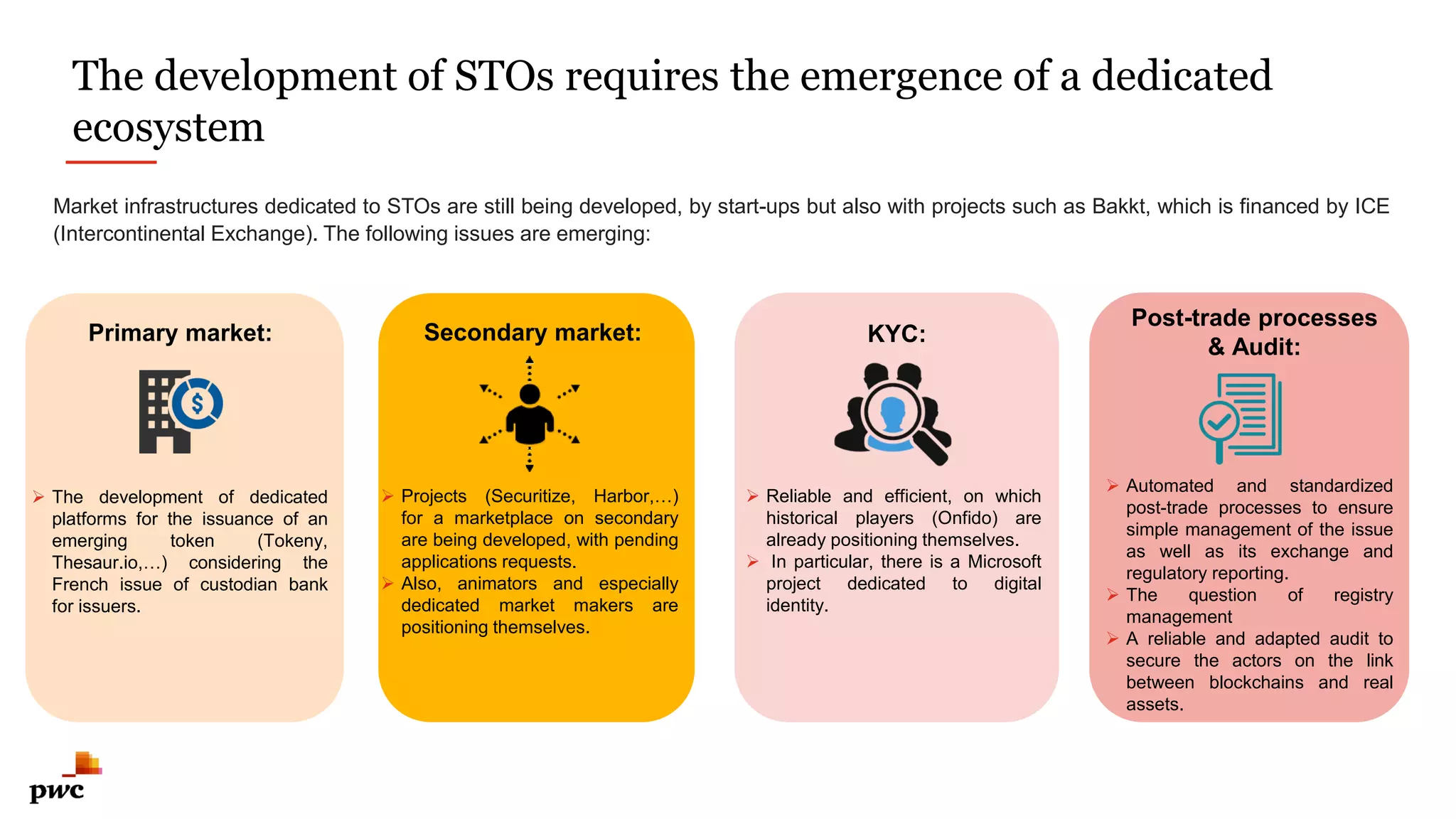 The development of STOs requires the emergence of a dedicated ecosystem

Market infrastructures dedicated to STOs are still being developed, by start-ups but also with projects such as Bakkt, which is financed by ICE (Intercontinental Exchange). The following issues are emerging:

Primary market:

➢ The development of dedicated platforms for the issuance of an emerging token (Tokeny, Thesaur.io,…) considering the French issue of custodian bank for issuers.

Secondary market:

➢ Projects (Securitize, Harbor,…) for a marketplace on secondary are being developed, with pending applications requests.
➢ Also, animators and especially dedicated market makers are positioning themselves.

KYC:

➢ Reliable and efficient, on which historical players (Onfido) are already positioning themselves.
➢ In particular, there is a Microsoft project dedicated to digital identity.

Post-trade processes & Audit:

➢ Automated and standardized post-trade processes to ensure simple management of the issue as well as its exchange and regulatory reporting.
➢ The question of registry management
➢ A reliable and adapted audit to secure the actors on the link between blockchains and real assets.

pwc